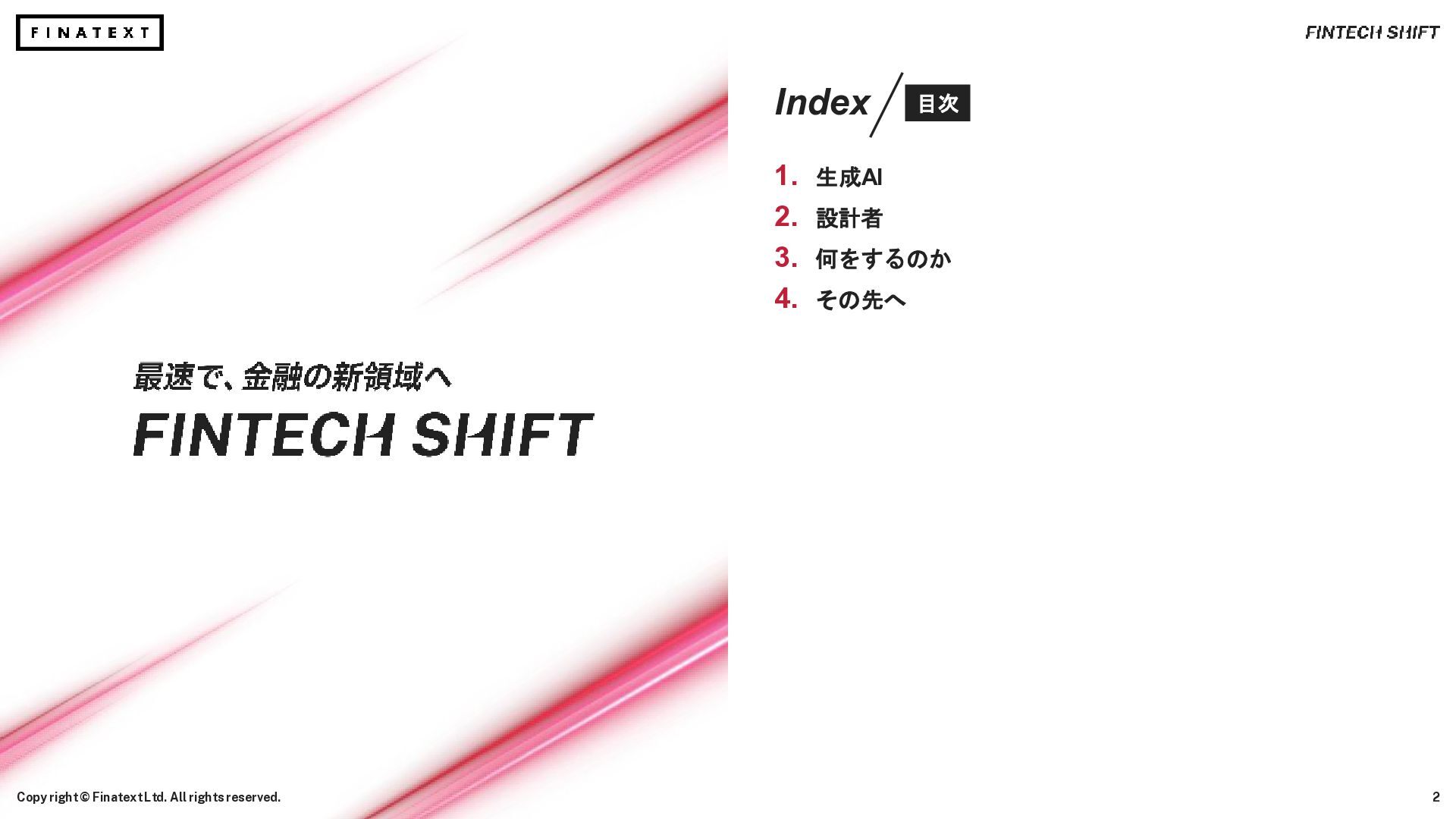 FINATEXT

FINTECH SHIFT

最速で、金融の新領域へ
FINTECH SHIFT

Index 目次

1. 生成AI
2. 設計者
3. 何をするのか
4. その先へ

Copyright © Finatext Ltd. All rights reserved.

2